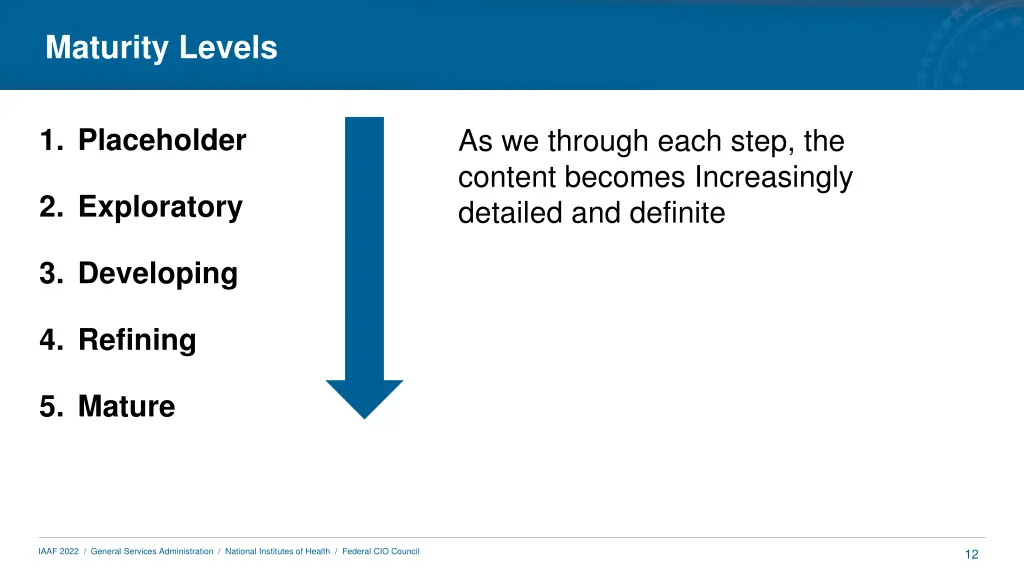 Maturity Levels

1. Placeholder

2. Exploratory

3. Developing

4. Refining

5. Mature

As we through each step, the content becomes Increasingly detailed and definite

IAAF 2022 / General Services Administration / National Institutes of Health / Federal CIO Council

12